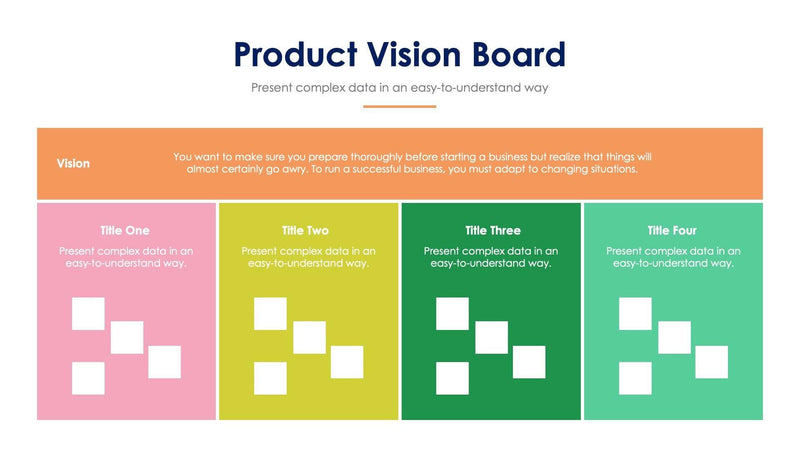 Product Vision Board

Present complex data in an easy-to-understand way

Vision

You want to make sure you prepare thoroughly before starting a business but realize that things will almost certainly go awry. To run a successful business, you must adapt to changing situations.

Title One

Present complex data in an easy-to-understand way.

Title Two

Present complex data in an easy-to-understand way.

Title Three

Present complex data in an easy-to-understand way.

Title Four

Present complex data in an easy-to-understand way.